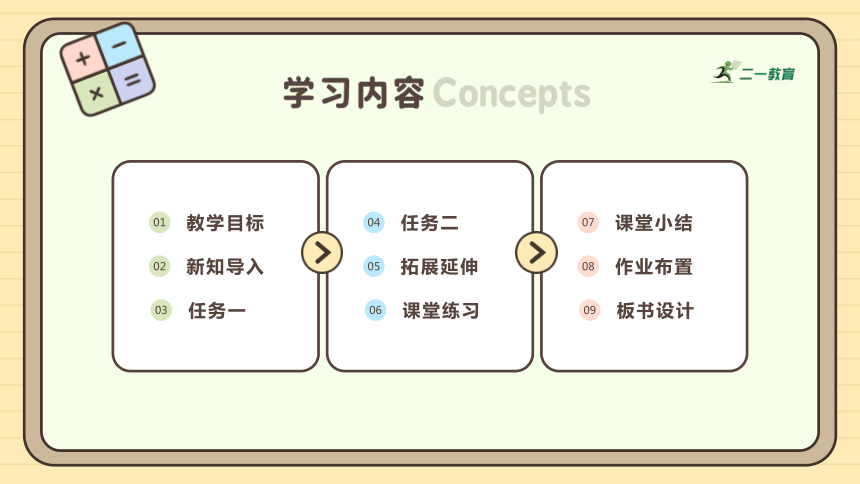 + − × =

二一教育

学习内容 Concepts

01 教学目标
02 新知导入
03 任务一

04 任务二
05 拓展延伸
06 课堂练习

07 课堂小结
08 作业布置
09 板书设计